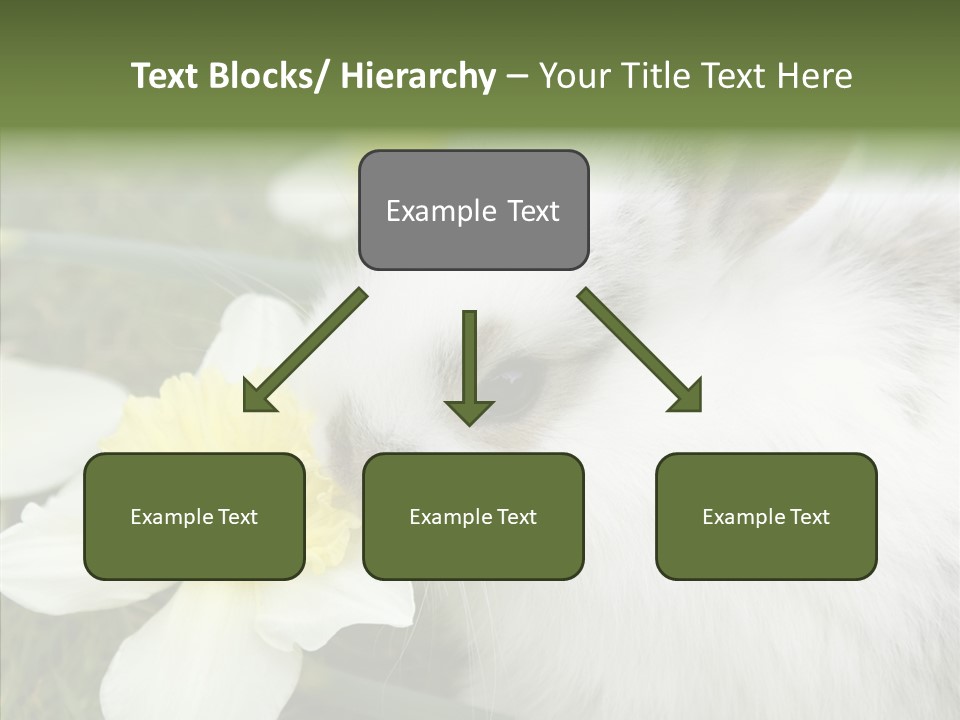 Text Blocks/ Hierarchy – Your Title Text Here

Example Text

Example Text

Example Text

Example Text